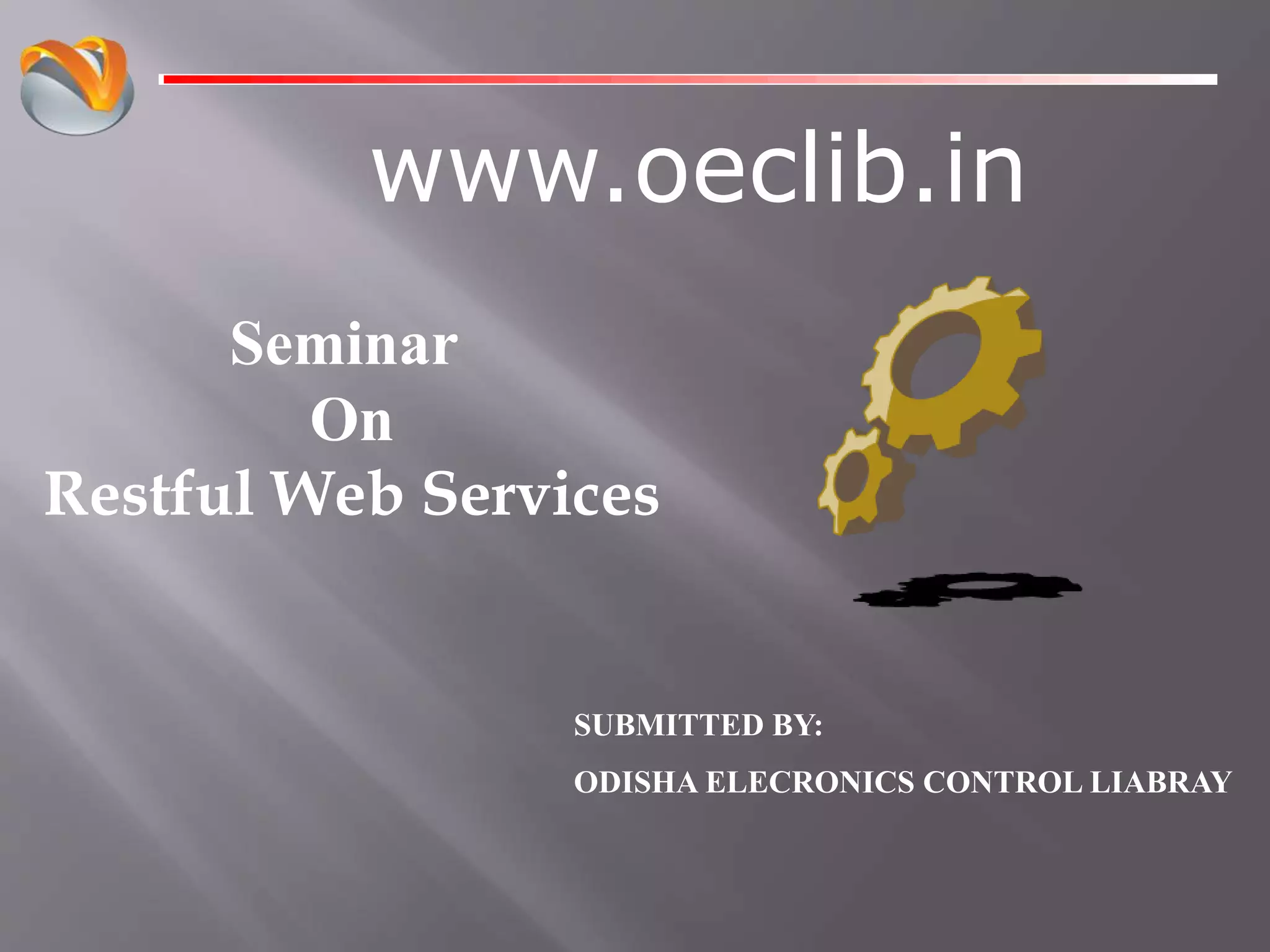 www.oeclib.in

Seminar
On
Restful Web Services

SUBMITTED BY:

ODISHA ELECRONICS CONTROL LIABRAY